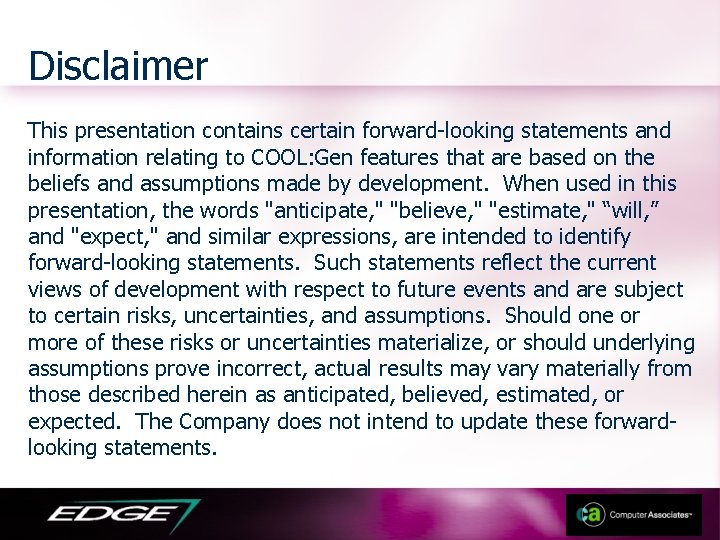 Disclaimer

This presentation contains certain forward-looking statements and information relating to COOL:Gen features that are based on the beliefs and assumptions made by development. When used in this presentation, the words "anticipate," "believe," "estimate," “will,” and "expect," and similar expressions, are intended to identify forward-looking statements. Such statements reflect the current views of development with respect to future events and are subject to certain risks, uncertainties, and assumptions. Should one or more of these risks or uncertainties materialize, or should underlying assumptions prove incorrect, actual results may vary materially from those described herein as anticipated, believed, estimated, or expected. The Company does not intend to update these forward-looking statements.

EDGE

ca Computer Associates™